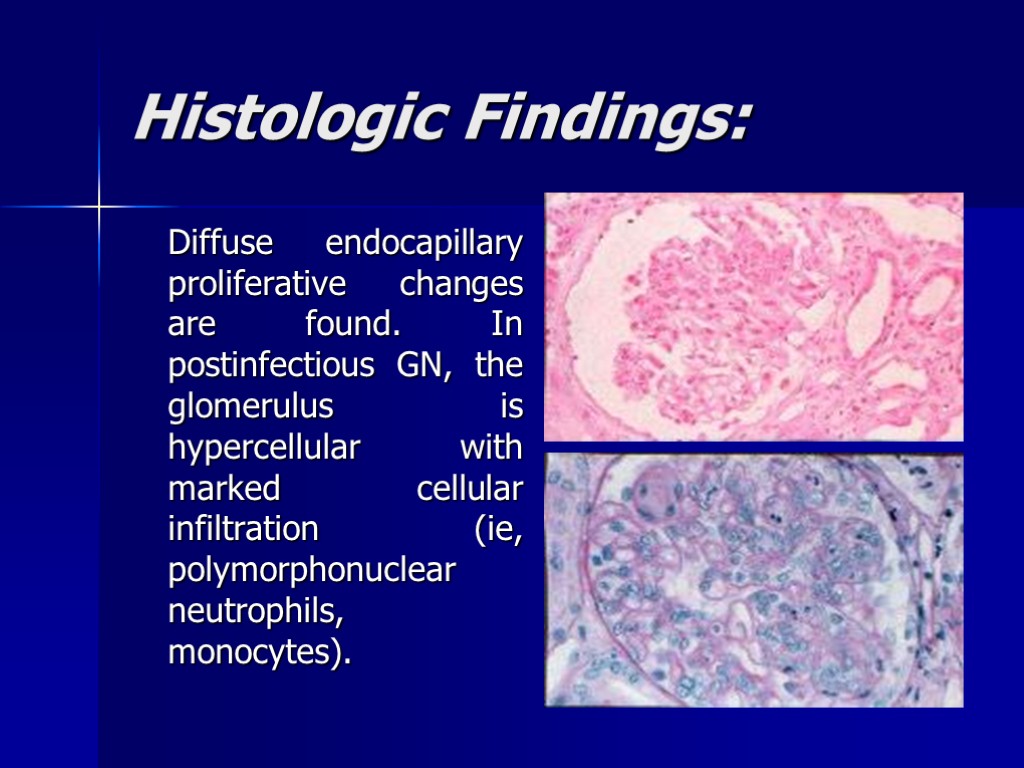 Histologic Findings:

Diffuse endocapillary proliferative changes are found. In postinfectious GN, the glomerulus is hypercellular with marked cellular infiltration (ie, polymorphonuclear neutrophils, monocytes).